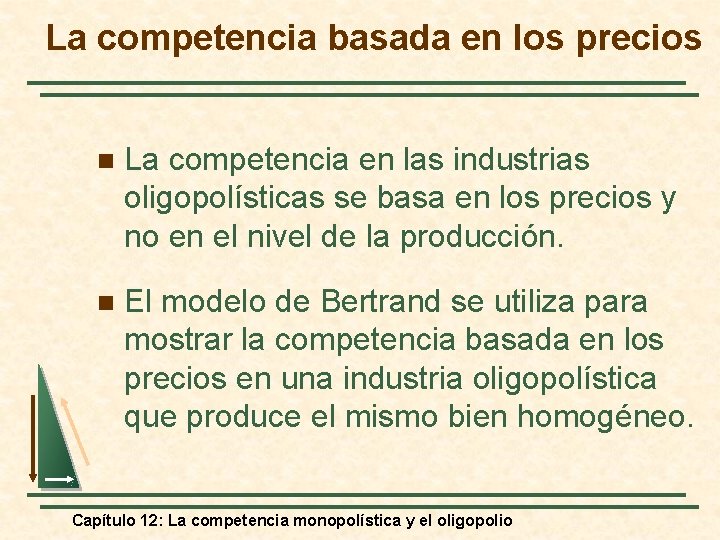 La competencia basada en los precios

La competencia en las industrias oligopolísticas se basa en los precios y no en el nivel de la producción.

El modelo de Bertrand se utiliza para mostrar la competencia basada en los precios en una industria oligopolística que produce el mismo bien homogéneo.

Capítulo 12: La competencia monopolística y el oligopolio